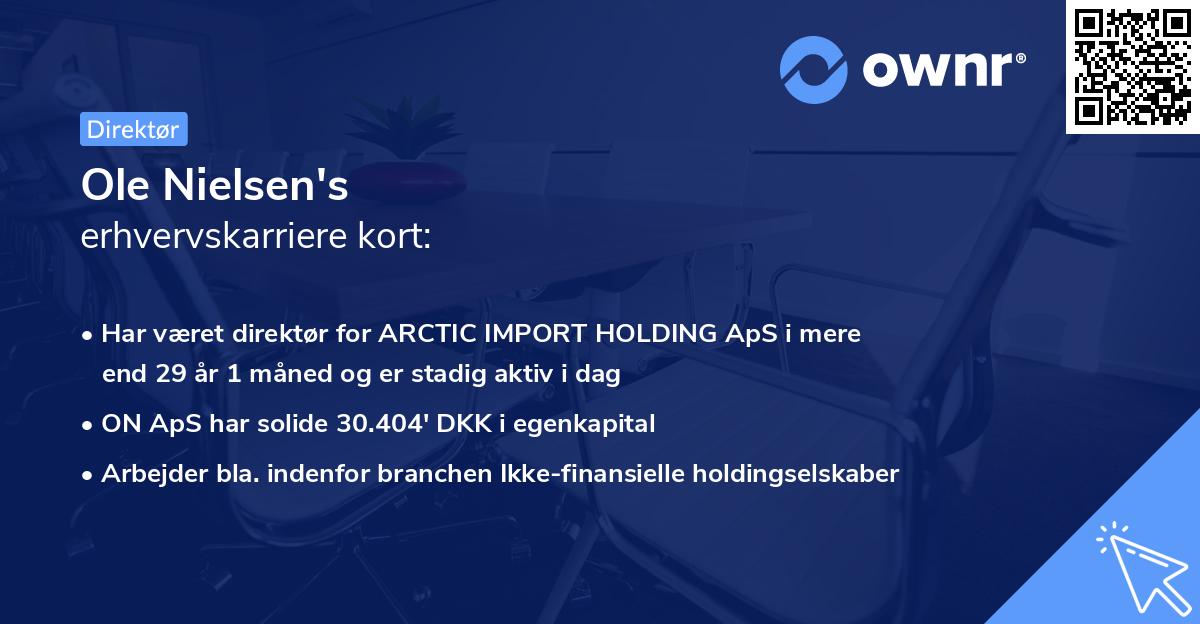 ownr®

Direktør

Ole Nielsen's
erhvervskarriere kort:

• Har været direktør for ARCTIC IMPORT HOLDING ApS i mere end 29 år 1 måned og er stadig aktiv i dag

• ON ApS har solide 30.404' DKK i egenkapital

• Arbejder bla. indenfor branchen Ikke-finansielle holdingselskaber